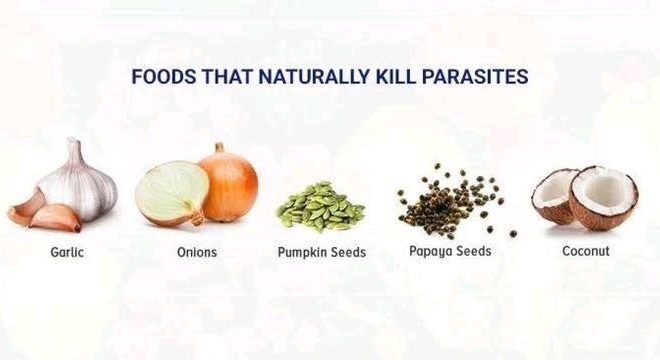 FOODS THAT NATURALLY KILL PARASITES

Garlic

Onions

Pumpkin Seeds

Papaya Seeds

Coconut